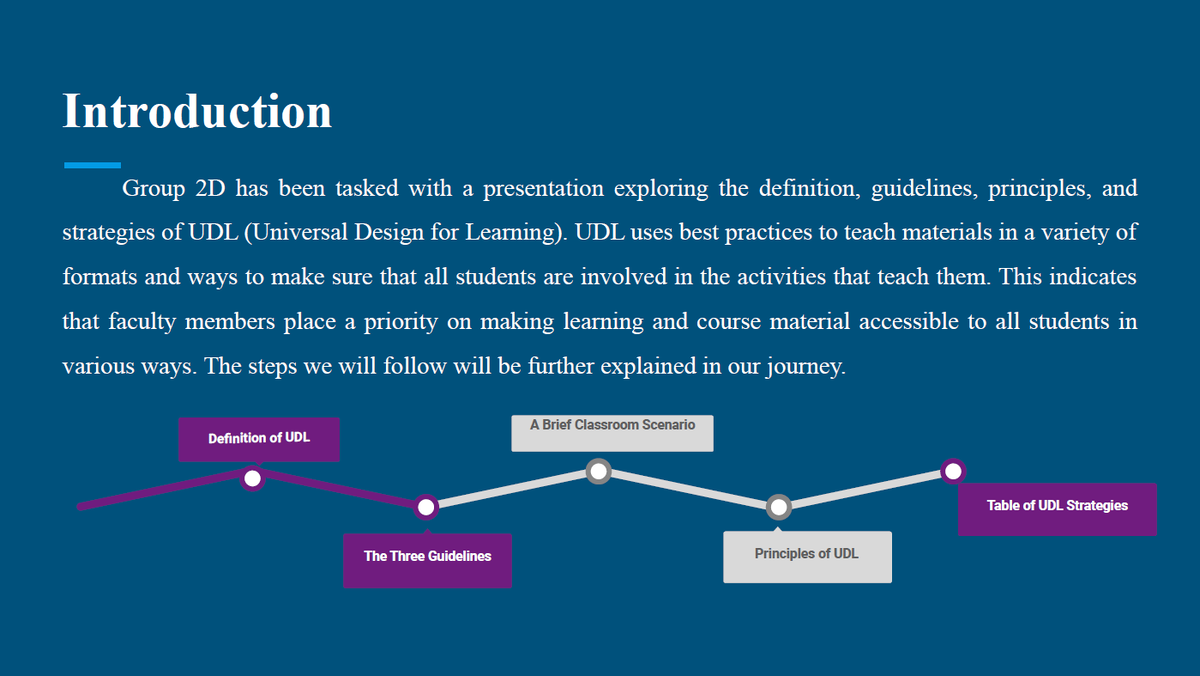 Introduction

Group 2D has been tasked with a presentation exploring the definition, guidelines, principles, and strategies of UDL (Universal Design for Learning). UDL uses best practices to teach materials in a variety of formats and ways to make sure that all students are involved in the activities that teach them. This indicates that faculty members place a priority on making learning and course material accessible to all students in various ways. The steps we will follow will be further explained in our journey.

Definition of UDL

The Three Guidelines

A Brief Classroom Scenario

Principles of UDL

Table of UDL Strategies